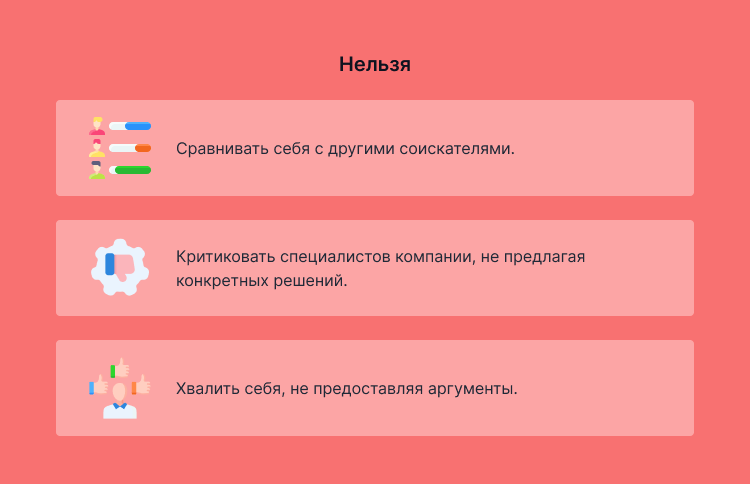 Нельзя

Сравнивать себя с другими соискателями.

Критиковать специалистов компании, не предлагая конкретных решений.

Хвалить себя, не предоставляя аргументы.